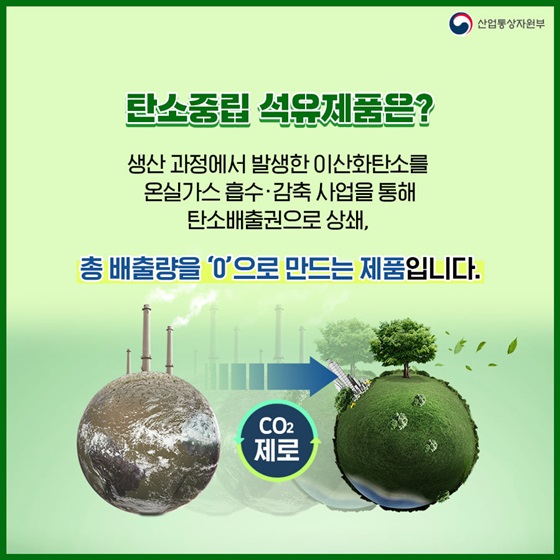 산업통상자원부

탄소중립 석유제품은?

생산 과정에서 발생한 이산화탄소를 온실가스 흡수·감축 사업을 통해 탄소배출권으로 상쇄,

총 배출량을 '0'으로 만드는 제품입니다.

$CO_2$ 제로